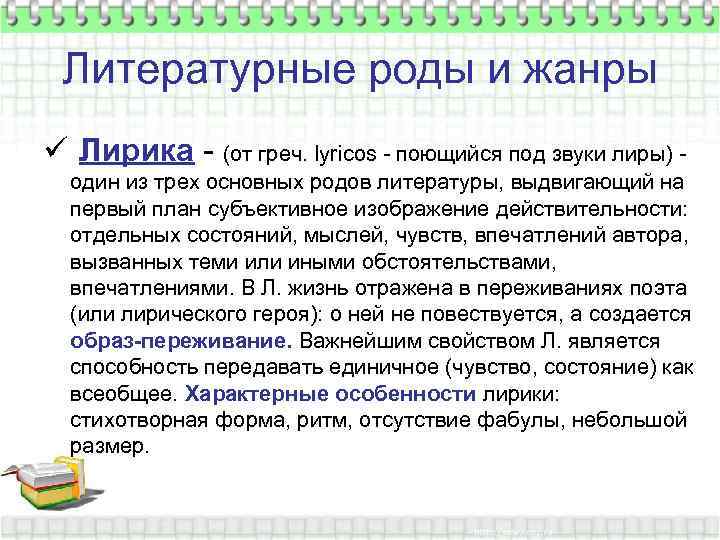 Литературные роды и жанры

✓ Лирика - (от греч. lyricos - поющийся под звуки лиры) - один из трех основных родов литературы, выдвигающий на первый план субъективное изображение действительности: отдельных состояний, мыслей, чувств, впечатлений автора, вызванных теми или иными обстоятельствами, впечатлениями. В Л. жизнь отражена в переживаниях поэта (или лирического героя): о ней не повествуется, а создается образ-переживание. Важнейшим свойством Л. является способность передавать единичное (чувство, состояние) как всеобщее. Характерные особенности лирики: стихотворная форма, ритм, отсутствие фабулы, небольшой размер.